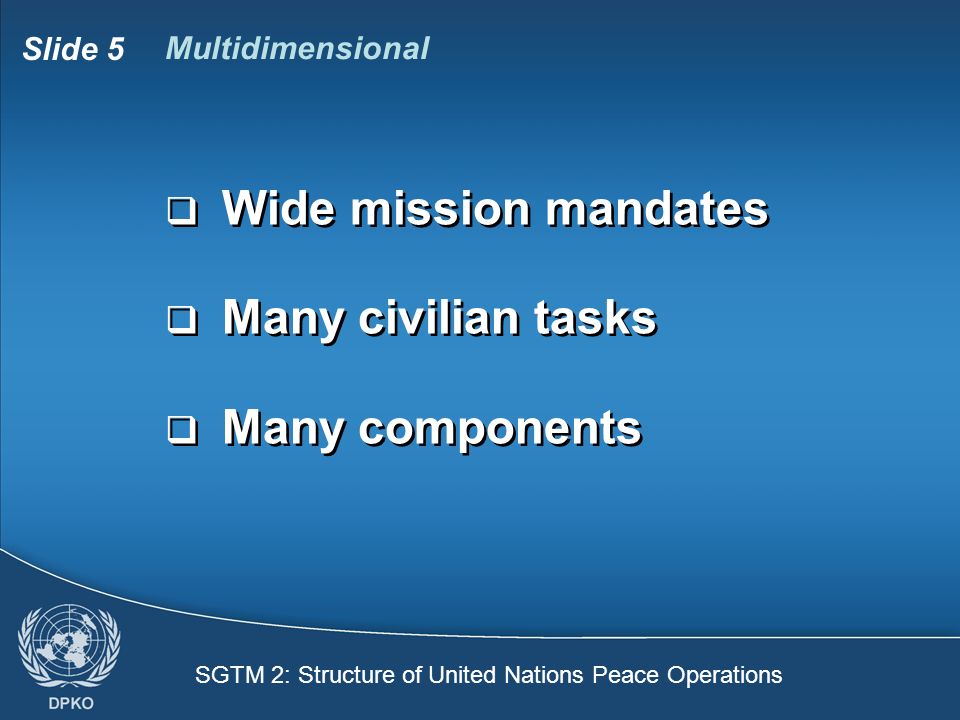 Slide 5 Multidimensional

❑ Wide mission mandates

❑ Many civilian tasks

❑ Many components

DPKO

SGTM 2: Structure of United Nations Peace Operations